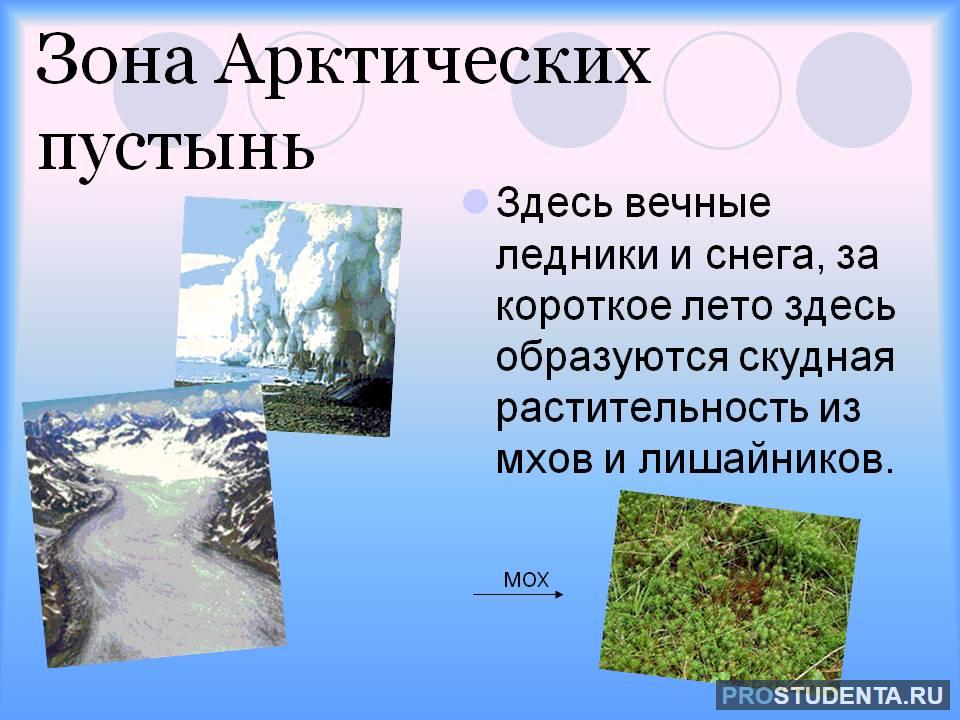 Зона Арктических пустынь

Здесь вечные ледники и снега, за короткое лето здесь образуются скудная растительность из мхов и лишайников.

мох

PROSTUDENTA.RU